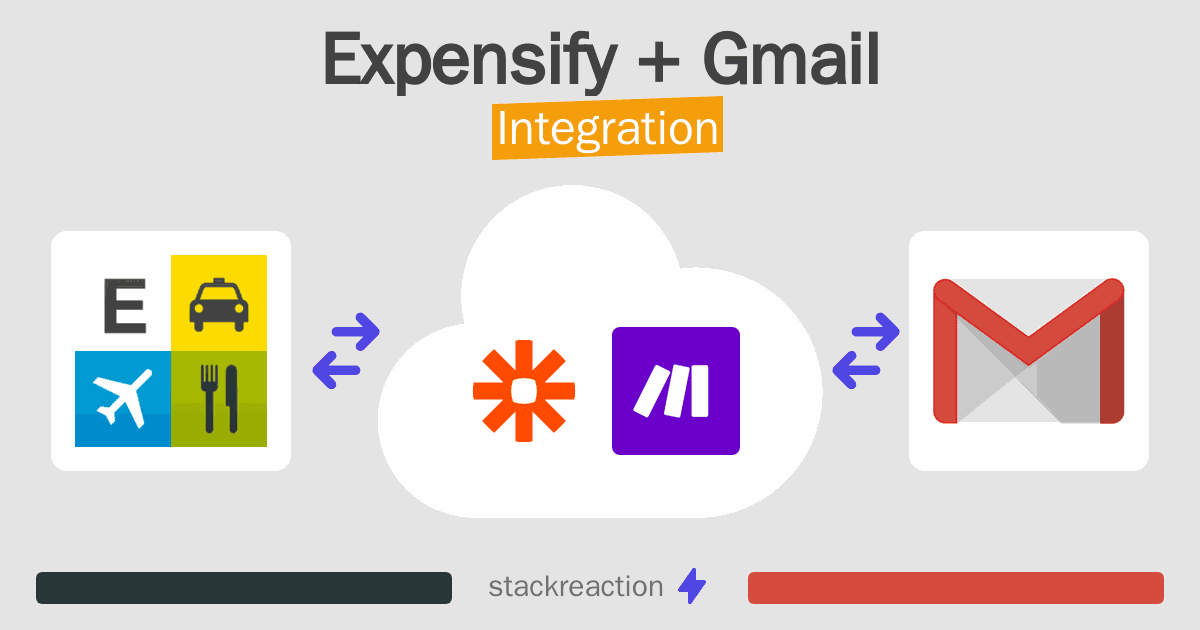 Expensify + Gmail
Integration

E

stackreaction